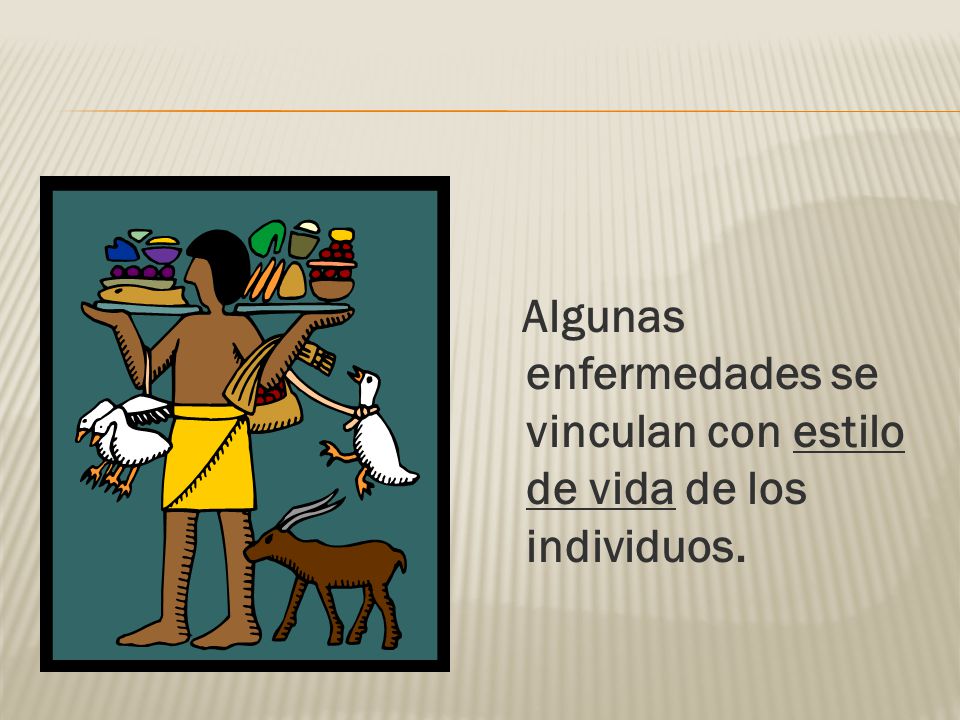 Algunas enfermedades se vinculan con estilo de vida de los individuos.